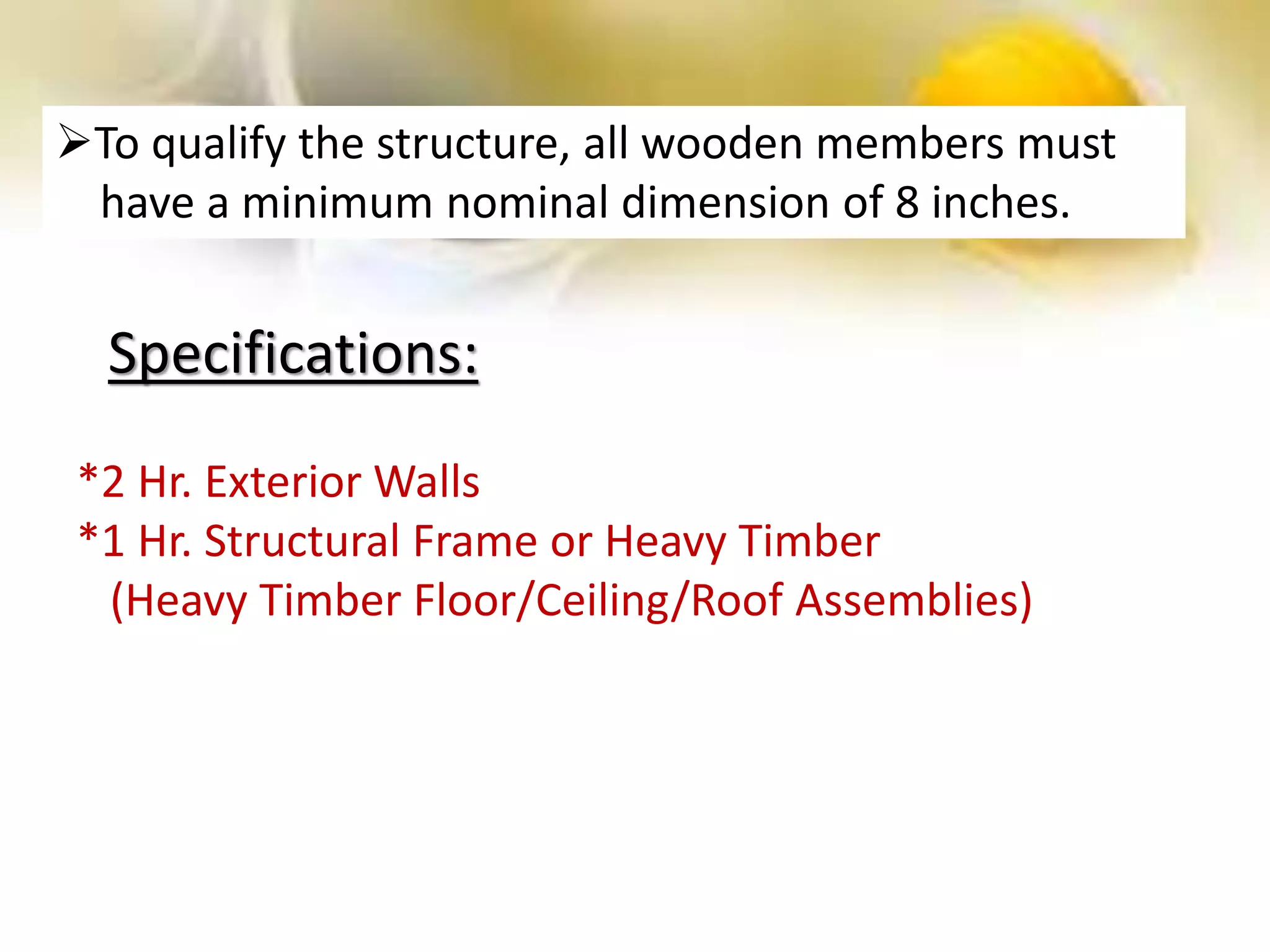 ➢To qualify the structure, all wooden members must have a minimum nominal dimension of 8 inches.

Specifications:

*2 Hr. Exterior Walls
*1 Hr. Structural Frame or Heavy Timber
(Heavy Timber Floor/Ceiling/Roof Assemblies)